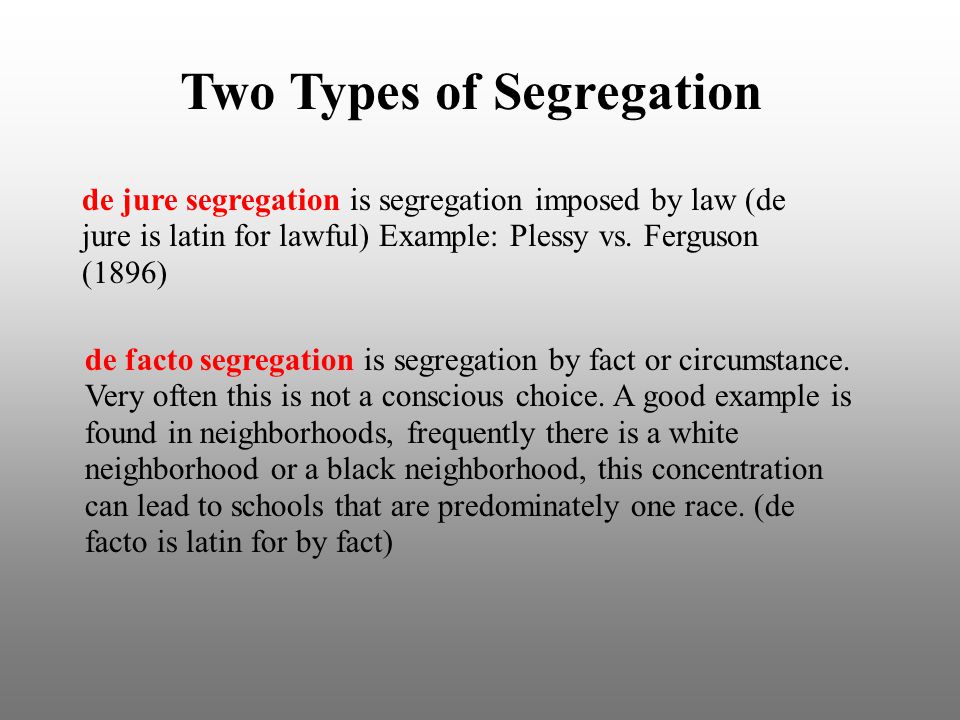 Two Types of Segregation

de jure segregation is segregation imposed by law (de jure is latin for lawful) Example: Plessy vs. Ferguson (1896)

de facto segregation is segregation by fact or circumstance. Very often this is not a conscious choice. A good example is found in neighborhoods, frequently there is a white neighborhood or a black neighborhood, this concentration can lead to schools that are predominately one race. (de facto is latin for by fact)